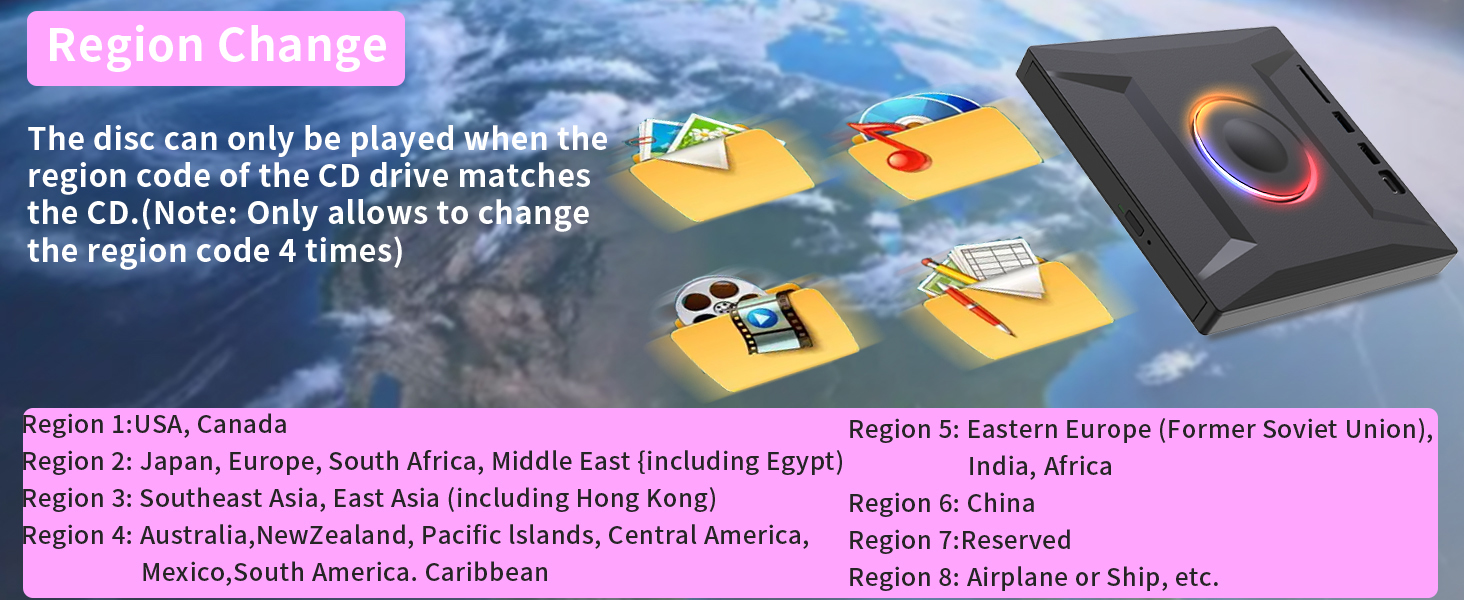 Region Change

The disc can only be played when the region code of the CD drive matches the CD.(Note: Only allows to change the region code 4 times)

Region 1:USA, Canada
Region 2: Japan, Europe, South Africa, Middle East {including Egypt)
Region 3: Southeast Asia, East Asia (including Hong Kong)
Region 4: Australia,NewZealand, Pacific lslands, Central America, Mexico,South America. Caribbean

Region 5: Eastern Europe (Former Soviet Union), India, Africa
Region 6: China
Region 7:Reserved
Region 8: Airplane or Ship, etc.